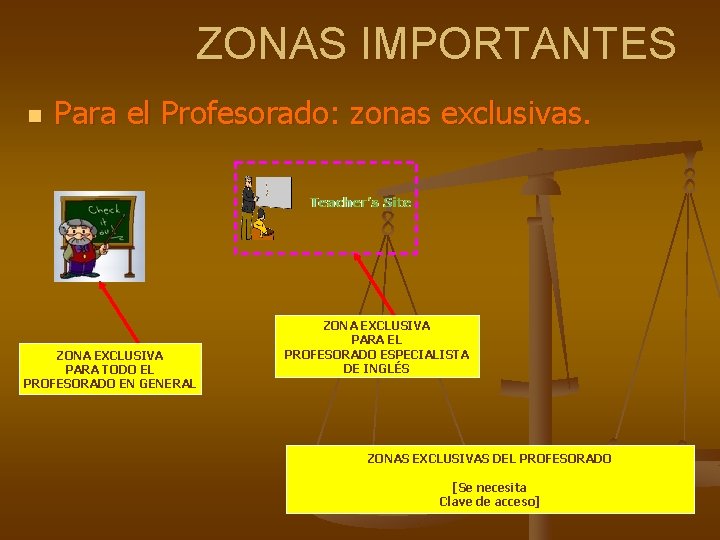 ZONAS IMPORTANTES

Para el Profesorado: zonas exclusivas.

Check it out

Teacher's Site

ZONA EXCLUSIVA PARA TODO EL PROFESORADO EN GENERAL

ZONA EXCLUSIVA PARA EL PROFESORADO ESPECIALISTA DE INGLÉS

ZONAS EXCLUSIVAS DEL PROFESORADO

[Se necesita Clave de acceso]